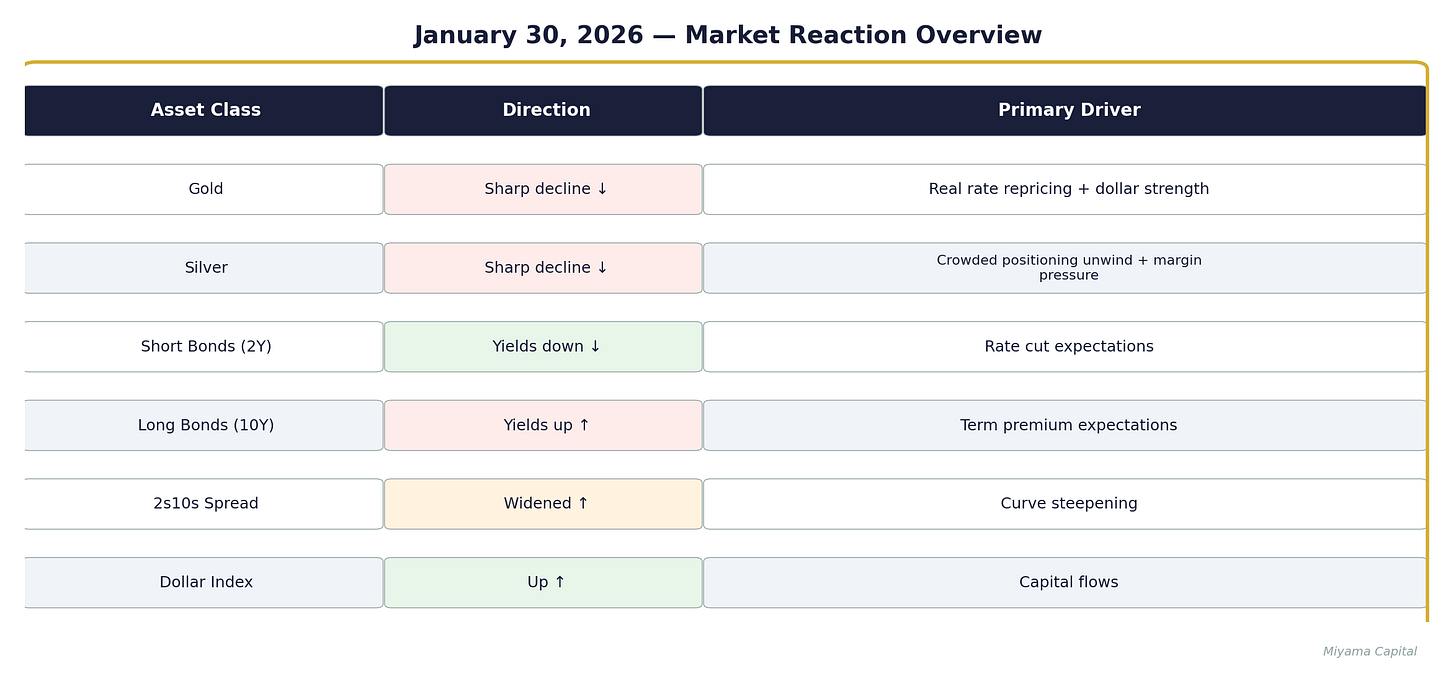 January 30, 2026 — Market Reaction Overview

| Asset Class | Direction | Primary Driver |
|---|---|---|
| Gold | Sharp decline ↓ | Real rate repricing + dollar strength |
| Silver | Sharp decline ↓ | Crowded positioning unwind + margin pressure |
| Short Bonds (2Y) | Yields down ↓ | Rate cut expectations |
| Long Bonds (10Y) | Yields up ↑ | Term premium expectations |
| 2s10s Spread | Widened ↑ | Curve steepening |
| Dollar Index | Up ↑ | Capital flows |

Miyama Capital